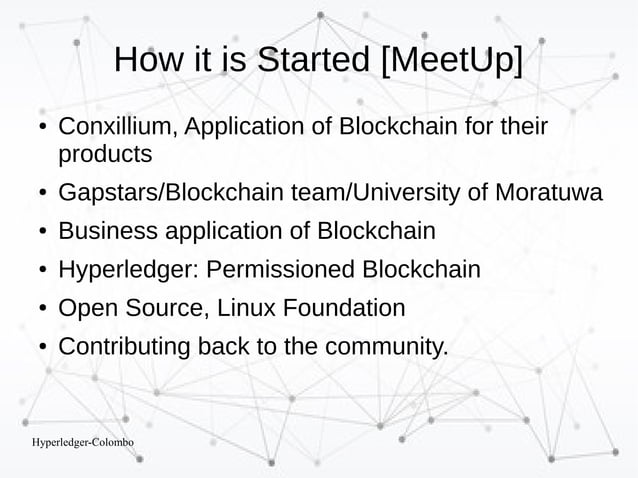 How it is Started [MeetUp]

• Conxillium, Application of Blockchain for their products
• Gapstars/Blockchain team/University of Moratuwa
• Business application of Blockchain
• Hyperledger: Permissioned Blockchain
• Open Source, Linux Foundation
• Contributing back to the community.

Hyperledger-Colombo